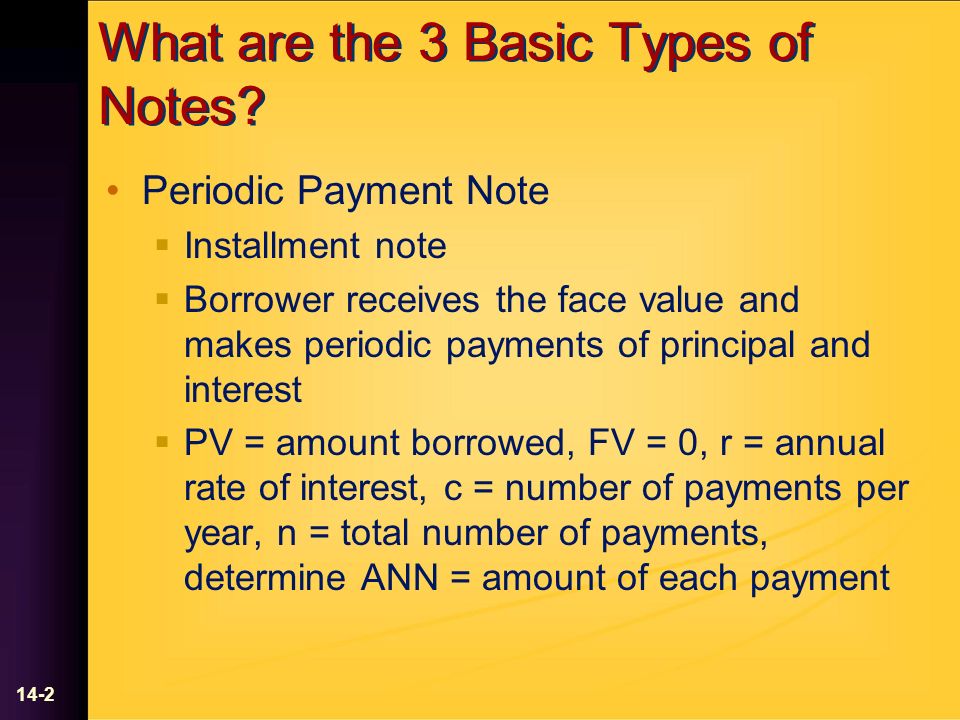 What are the 3 Basic Types of Notes?

• Periodic Payment Note
  ▪ Installment note
  ▪ Borrower receives the face value and makes periodic payments of principal and interest
  ▪ PV = amount borrowed, FV = 0, r = annual rate of interest, c = number of payments per year, n = total number of payments, determine ANN = amount of each payment

14-2